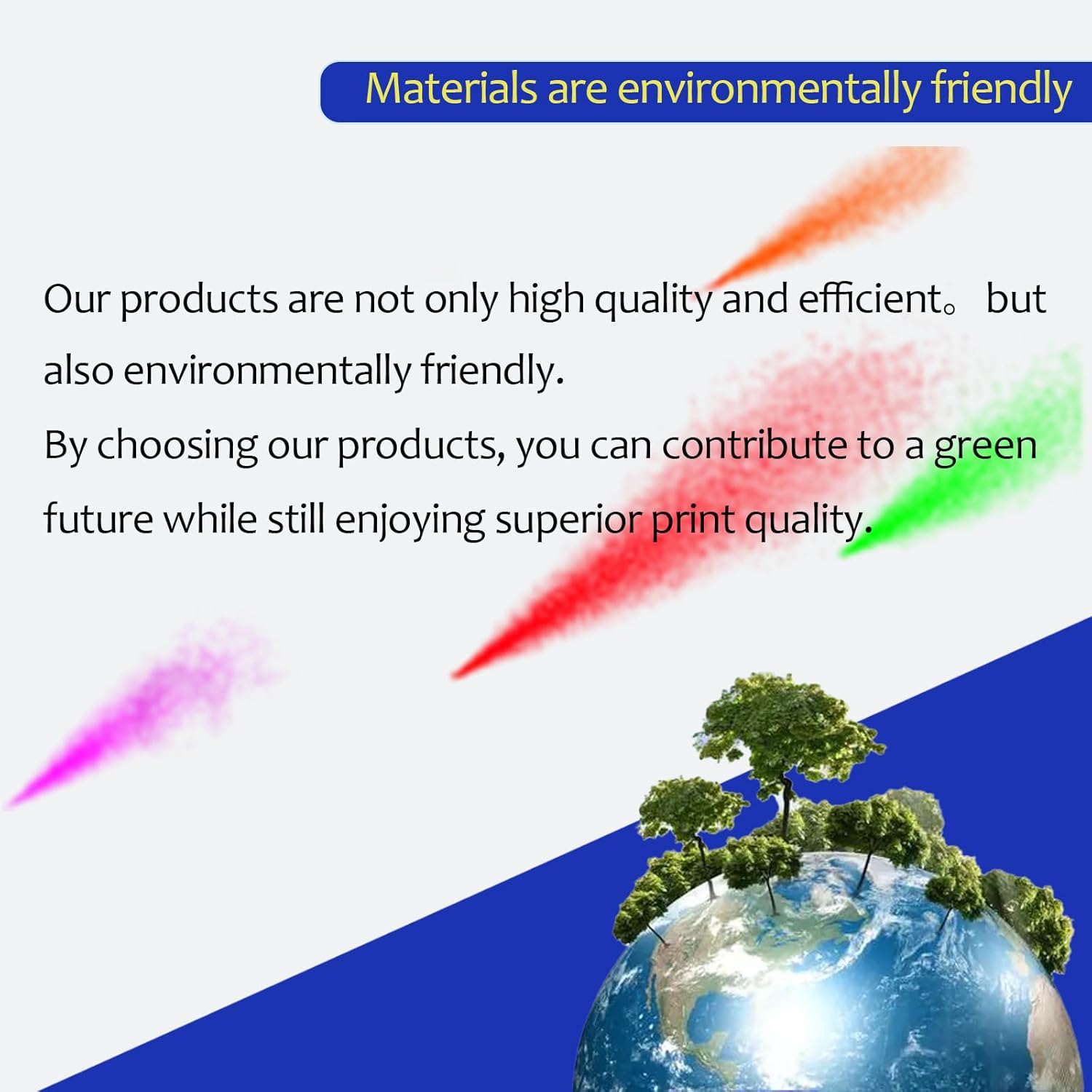 Materials are environmentally friendly

Our products are not only high quality and efficient。 but also environmentally friendly.
By choosing our products, you can contribute to a green future while still enjoying superior print quality.